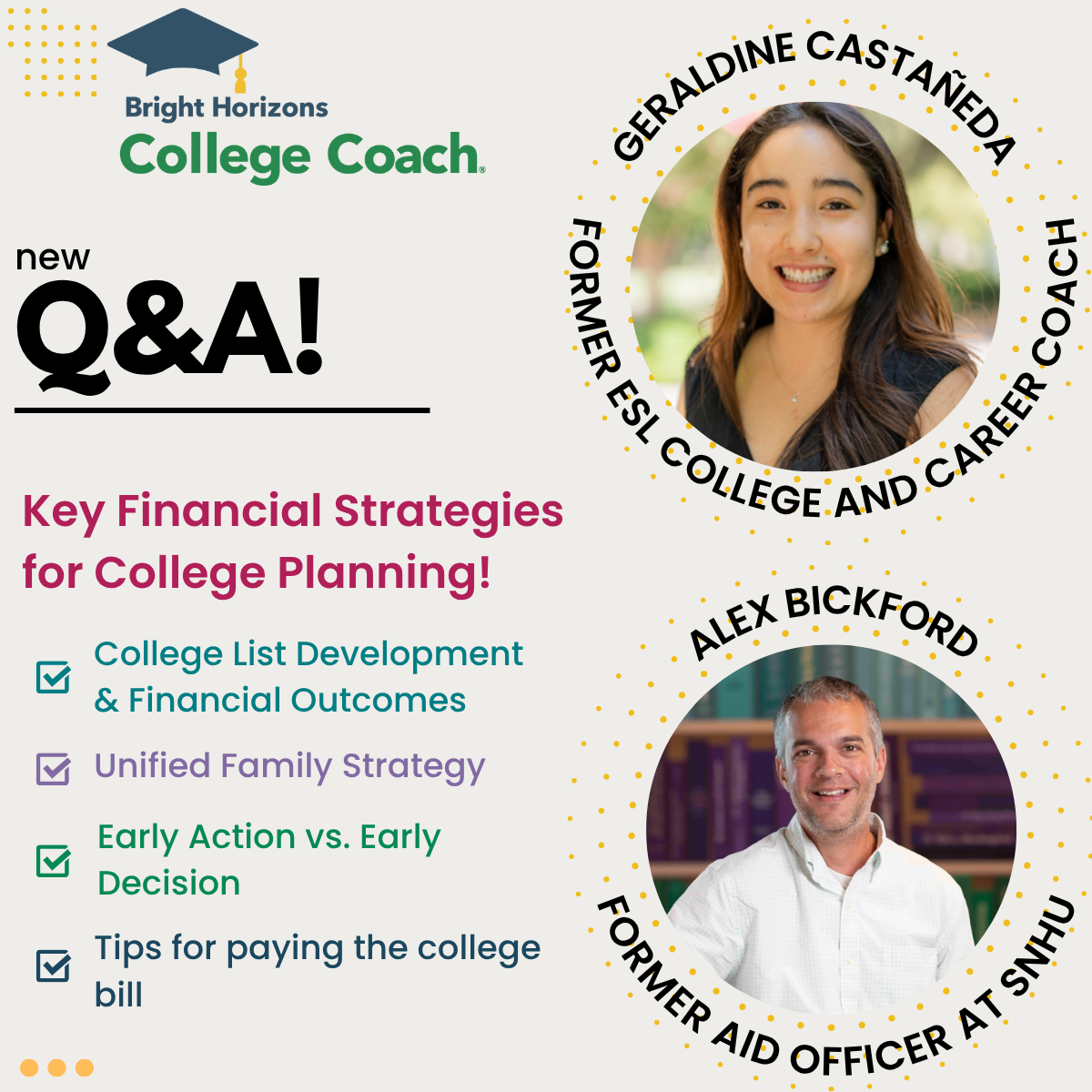 Bright Horizons
College Coach.

new
Q&A!

Key Financial Strategies for College Planning!

College List Development & Financial Outcomes

Unified Family Strategy

Early Action vs. Early Decision

Tips for paying the college bill

GERALDINE CASTAÑEDA
FORMER ESL COLLEGE AND CAREER COACH

ALEX BICKFORD
FORMER AID OFFICER AT SNHU